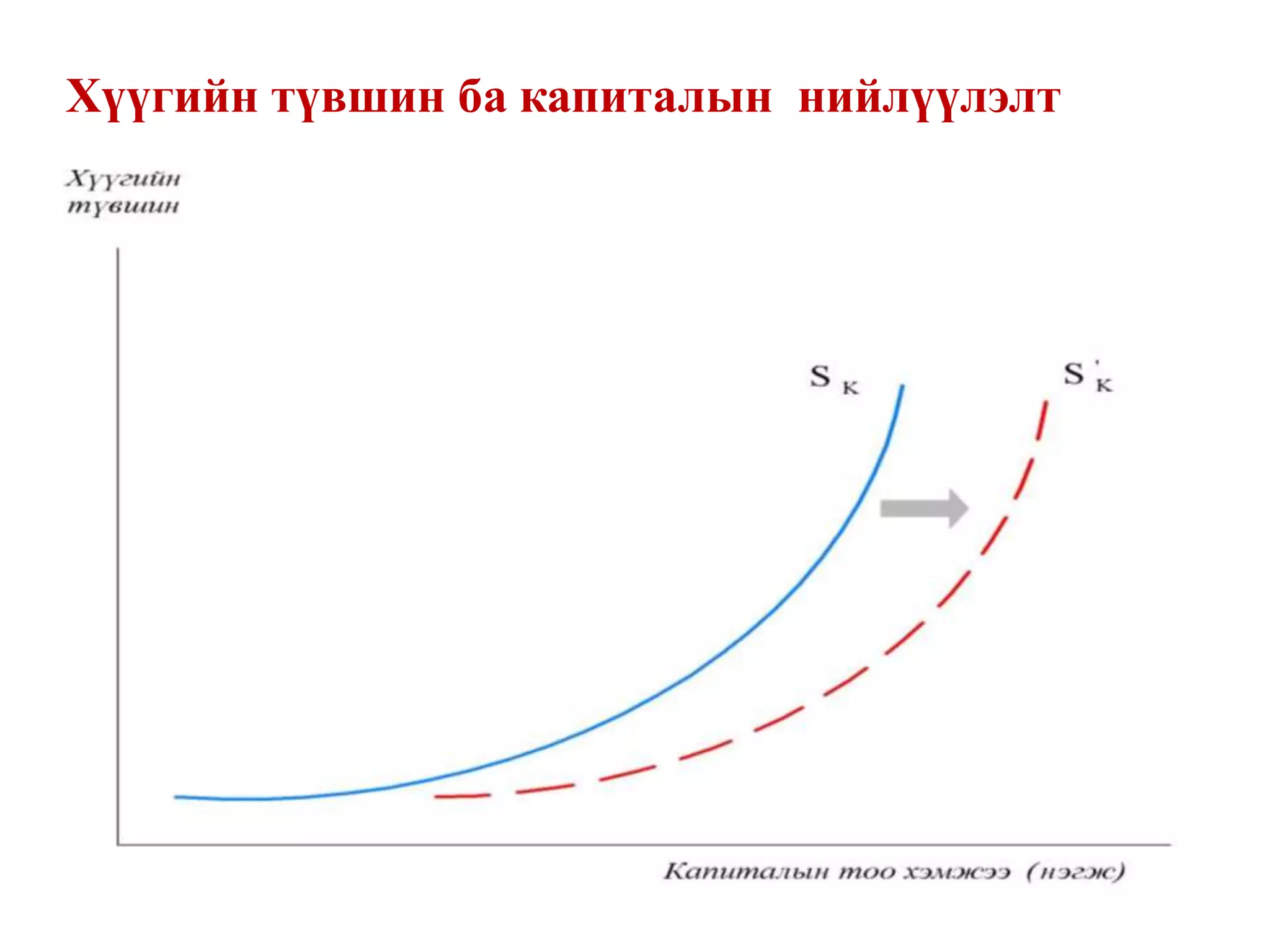 Хүүгийн түвшин ба капиталын нийлүүлэлт

Хүүгийн түвшин

$S_K$

$S'_K$

Капиталын тоо хэмжээ (нэгж)